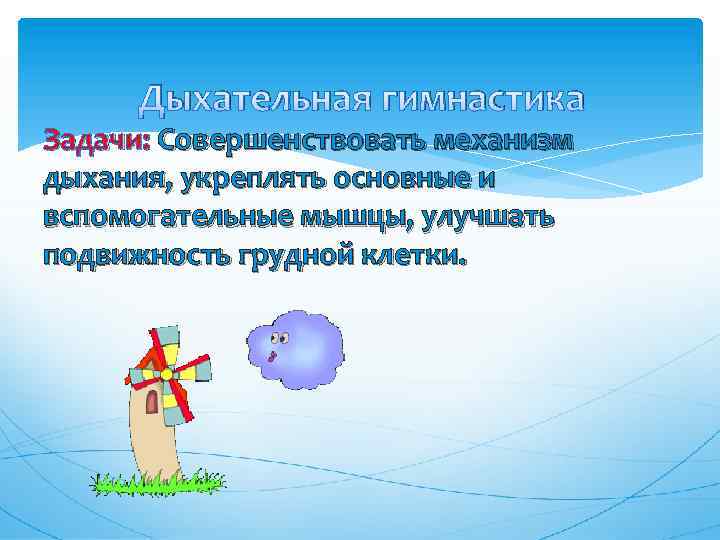 Дыхательная гимнастика

Задачи: Совершенствовать механизм дыхания, укреплять основные и вспомогательные мышцы, улучшать подвижность грудной клетки.